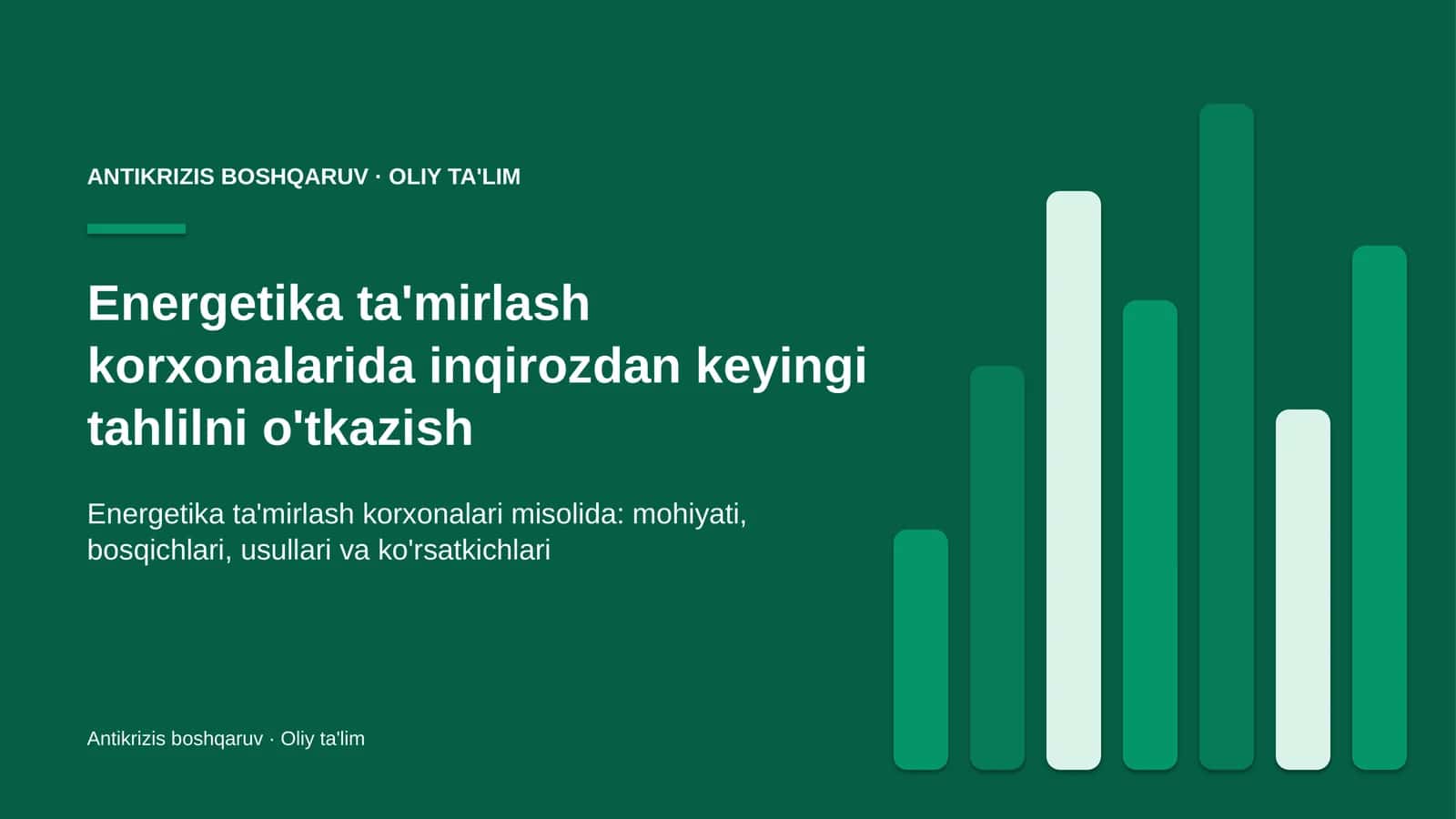 ANTIKRIZIS BOSHQARUV · OLIY TA'LIM

Energetika ta'mirlash korxonalarida inqirozdan keyingi tahlilni o'tkazish

Energetika ta'mirlash korxonalari misolida: mohiyati, bosqichlari, usullari va ko'rsatkichlari

Antikrizis boshqaruv · Oliy ta'lim